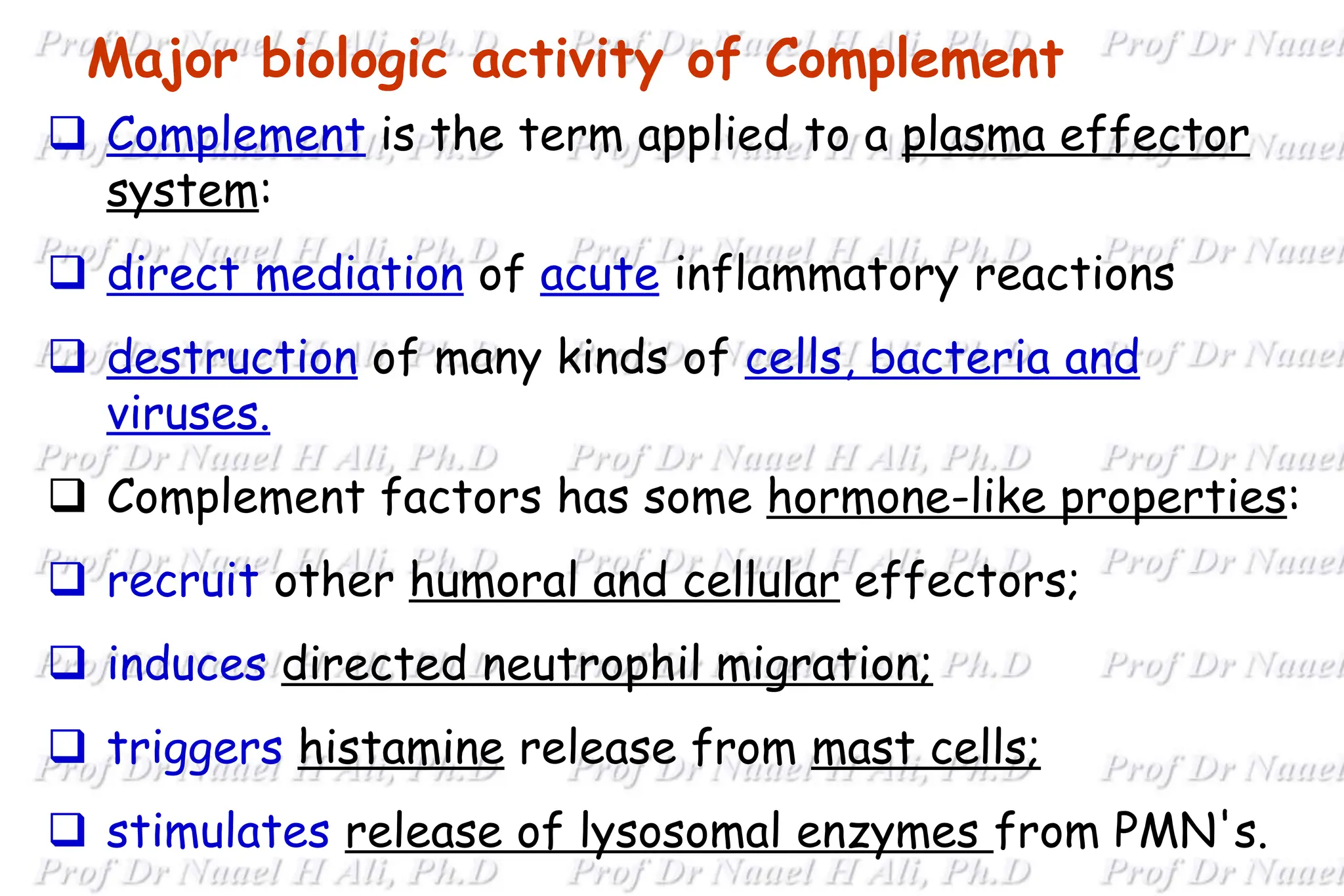 Major biologic activity of Complement

❑ Complement is the term applied to a plasma effector system:

❑ direct mediation of acute inflammatory reactions

❑ destruction of many kinds of cells, bacteria and viruses.

❑ Complement factors has some hormone-like properties:

❑ recruit other humoral and cellular effectors;

❑ induces directed neutrophil migration;

❑ triggers histamine release from mast cells;

❑ stimulates release of lysosomal enzymes from PMN's.

Prof Dr Nauel H Ali, Ph.D